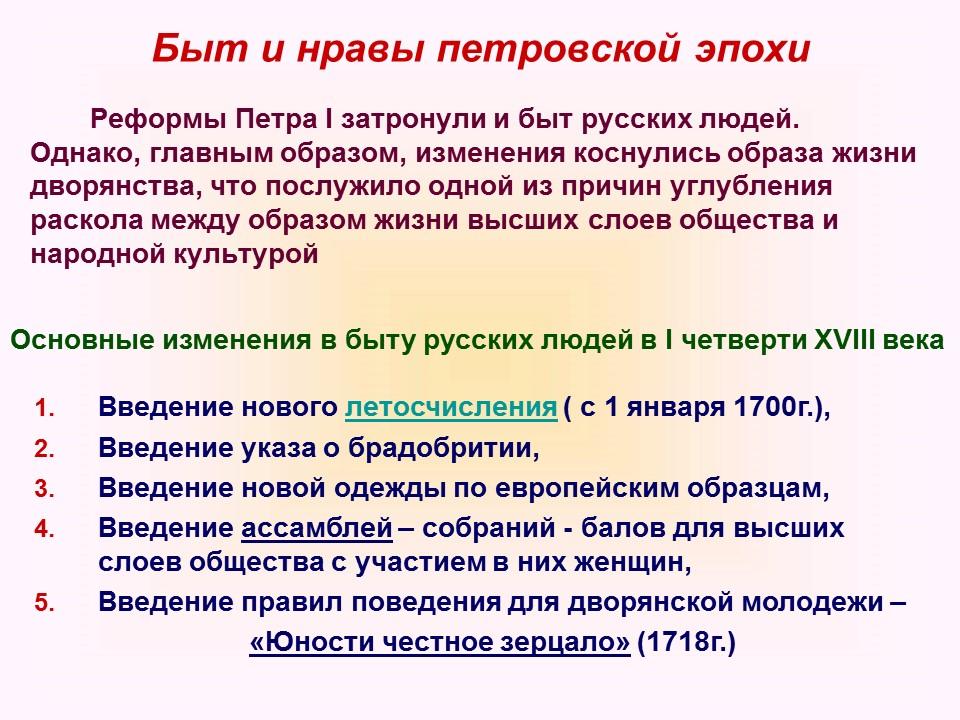 Быт и нравы петровской эпохи

Реформы Петра I затронули и быт русских людей. Однако, главным образом, изменения коснулись образа жизни дворянства, что послужило одной из причин углубления раскола между образом жизни высших слоев общества и народной культурой

Основные изменения в быту русских людей в I четверти XVIII века

1. Введение нового летосчисления ( с 1 января 1700г.),
2. Введение указа о брадобритии,
3. Введение новой одежды по европейским образцам,
4. Введение ассамблей – собраний - балов для высших слоев общества с участием в них женщин,
5. Введение правил поведения для дворянской молодежи – «Юности честное зерцало» (1718г.)